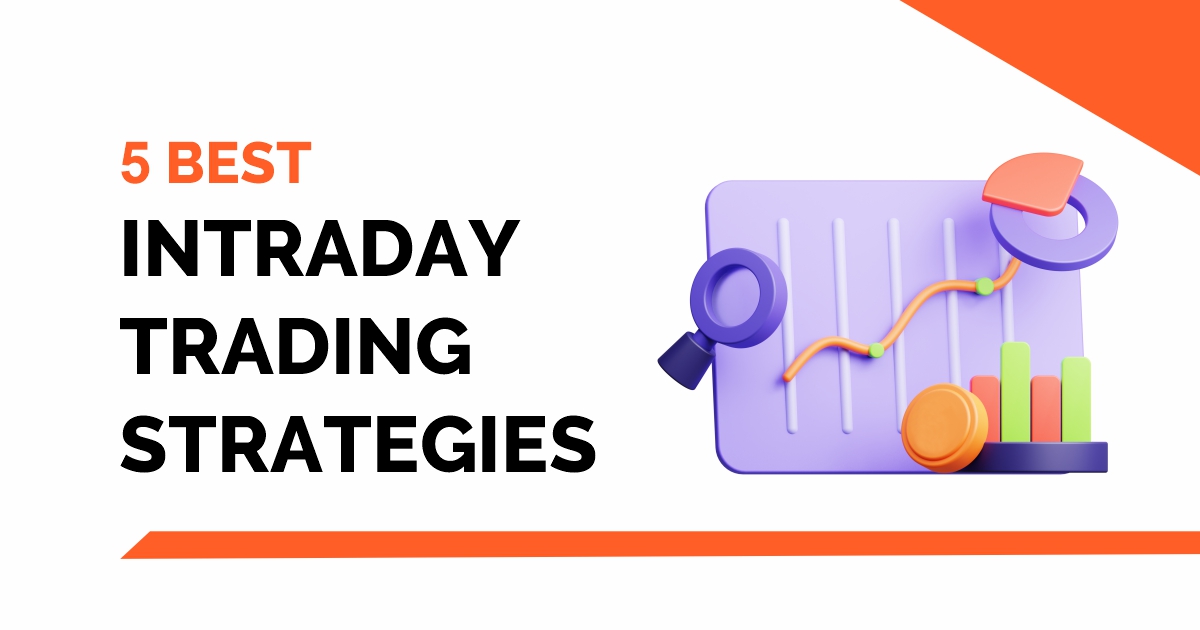 5 BEST
INTRADAY
TRADING
STRATEGIES